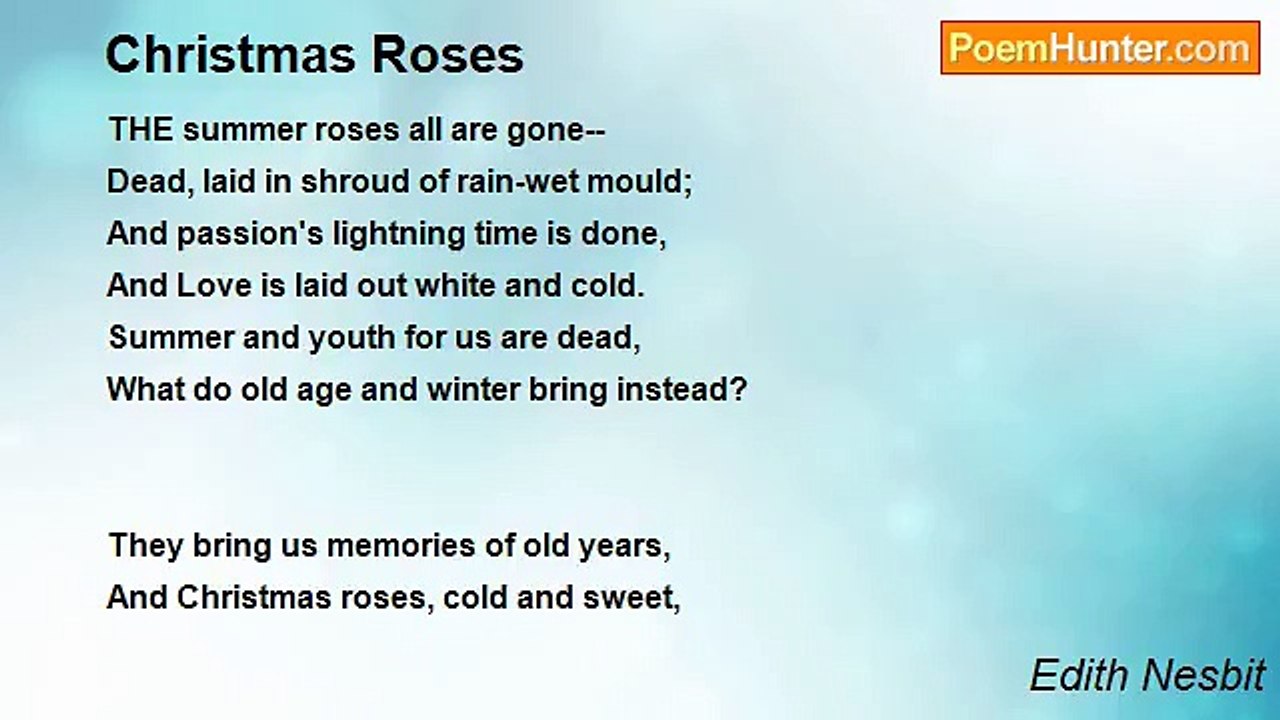 Christmas Roses

PoemHunter.com

THE summer roses all are gone--
Dead, laid in shroud of rain-wet mould;
And passion's lightning time is done,
And Love is laid out white and cold.
Summer and youth for us are dead,
What do old age and winter bring instead?

They bring us memories of old years,
And Christmas roses, cold and sweet,

Edith Nesbit